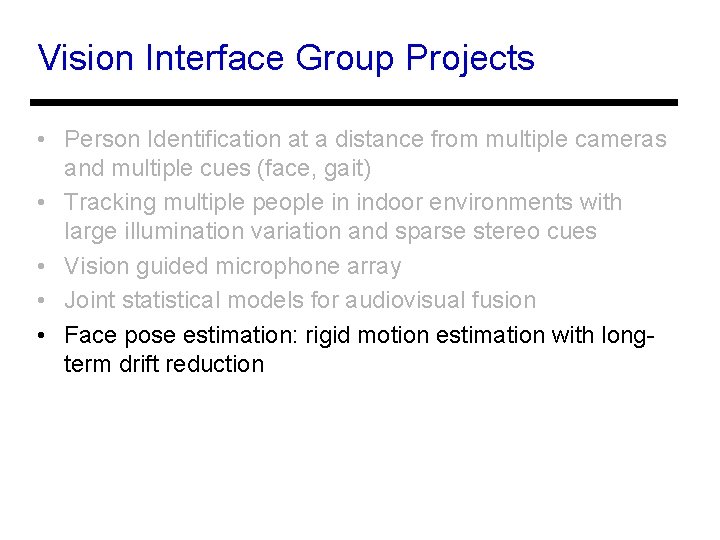 Vision Interface Group Projects

• Person Identification at a distance from multiple cameras and multiple cues (face, gait)
• Tracking multiple people in indoor environments with large illumination variation and sparse stereo cues
• Vision guided microphone array
• Joint statistical models for audiovisual fusion
• Face pose estimation: rigid motion estimation with long-term drift reduction